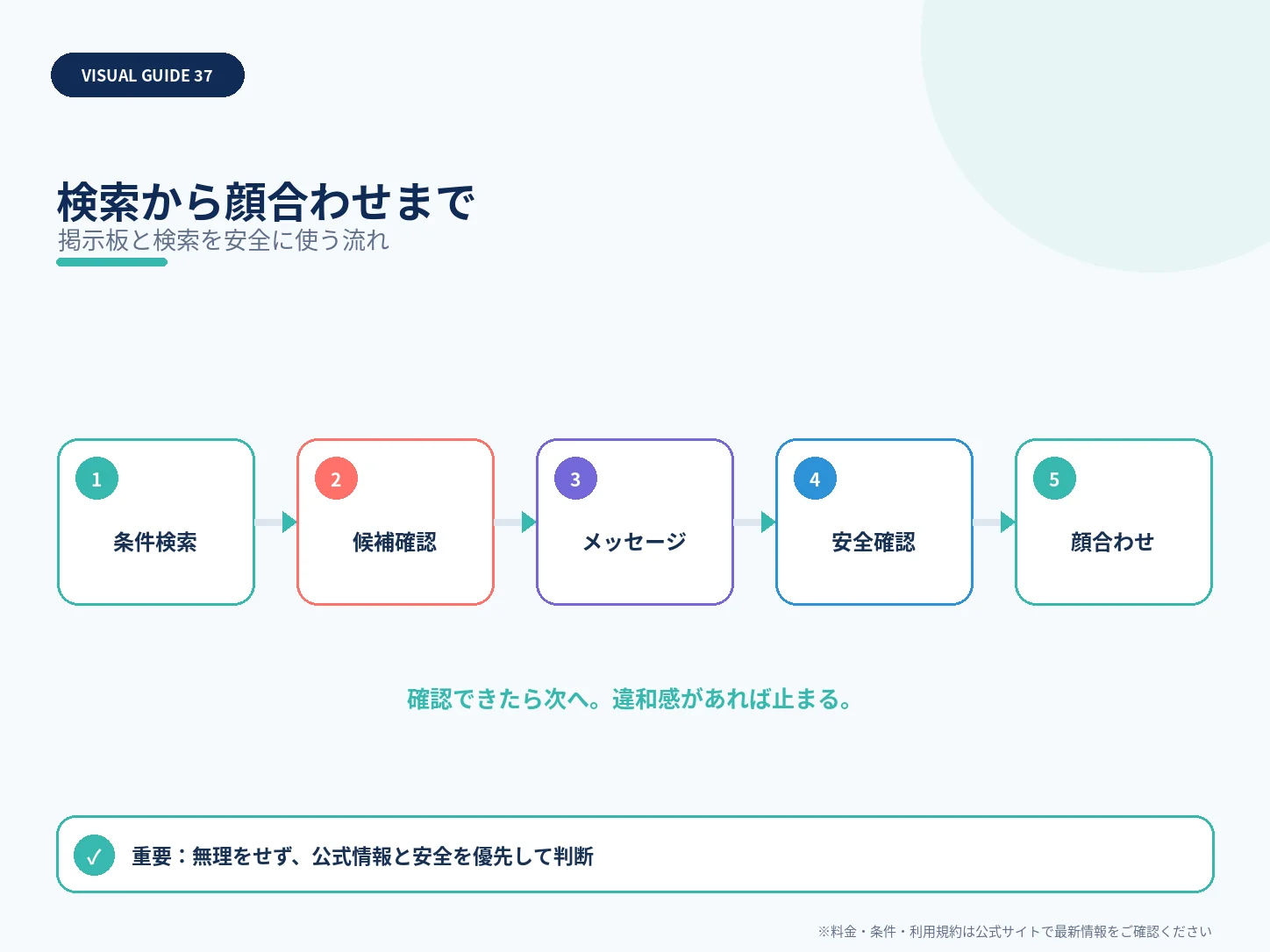 VISUAL GUIDE 37

検索から顔合わせまで
掲示板と検索を安全に使う流れ

1
条件検索

2
候補確認

3
メッセージ

4
安全確認

5
顔合わせ

確認できたら次へ。違和感があれば止まる。

✓ 重要：無理をせず、公式情報と安全を優先して判断

※料金・条件・利用規約は公式サイトで最新情報をご確認ください